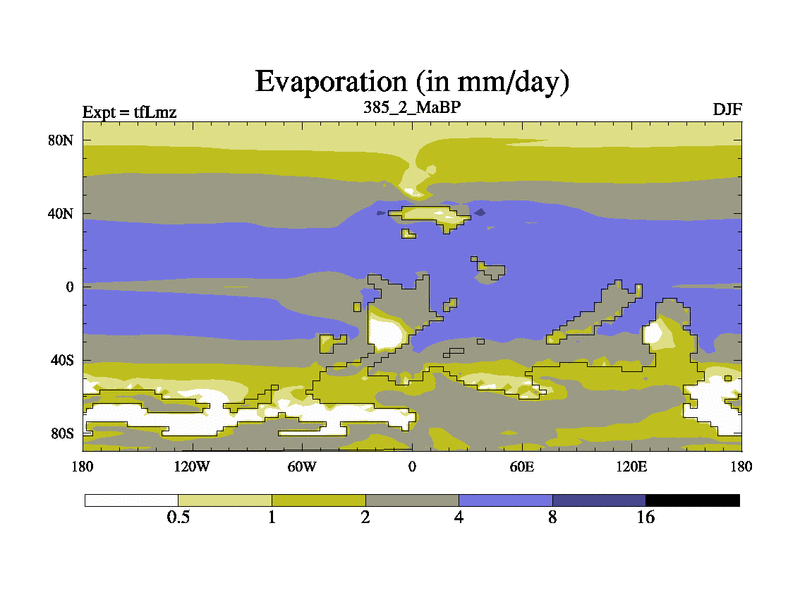 Evaporation (in mm/day)

Expt = tfLmz

385_2_MaBP

DJF

80N

40N

0

40S

80S

180

120W

60W

0

60E

120E

180

0.5

1

2

4

8

16